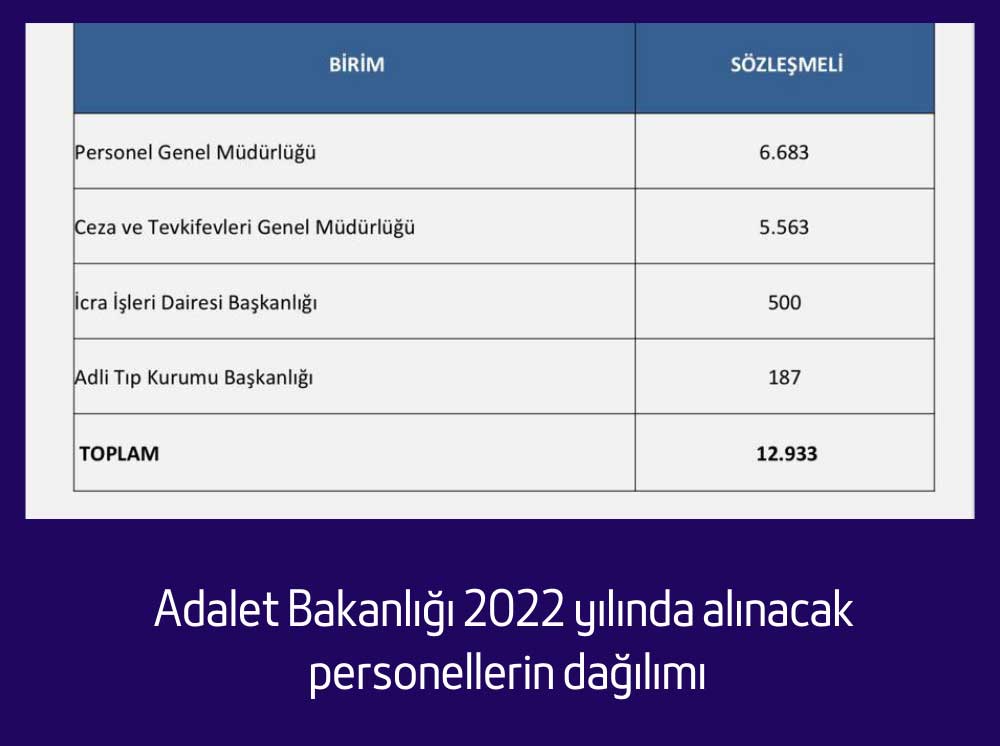 | BİRİM | SÖZLEŞMELİ |
|---|---|
| Personel Genel Müdürlüğü | 6.683 |
| Ceza ve Tevkifevleri Genel Müdürlüğü | 5.563 |
| İcra İşleri Dairesi Başkanlığı | 500 |
| Adli Tıp Kurumu Başkanlığı | 187 |
| TOPLAM | 12.933 |

Adalet Bakanlığı 2022 yılında alınacak personellerin dağılımı